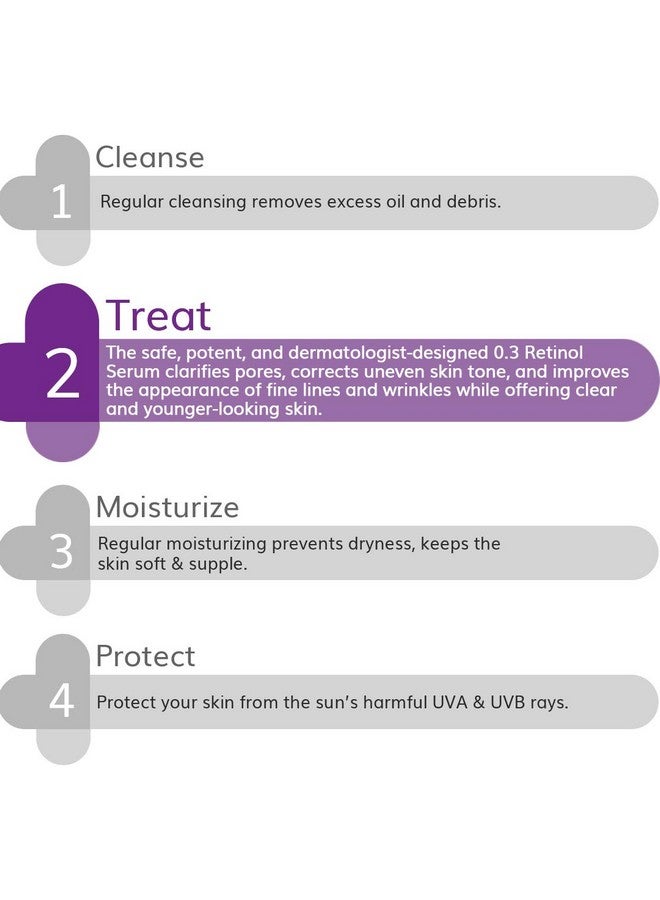 Cleanse

1

Regular cleansing removes excess oil and debris.

Treat

2

The safe, potent, and dermatologist-designed 0.3 Retinol Serum clarifies pores, corrects uneven skin tone, and improves the appearance of fine lines and wrinkles while offering clear and younger-looking skin.

Moisturize

3

Regular moisturizing prevents dryness, keeps the skin soft & supple.

Protect

4

Protect your skin from the sun's harmful UVA & UVB rays.